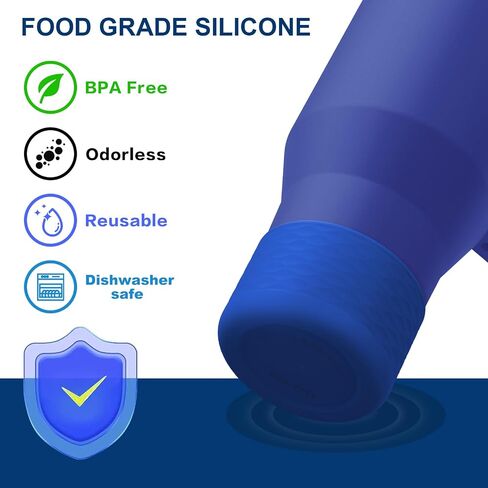 FOOD GRADE SILICONE

BPA Free

Odorless

Reusable

Dishwasher safe